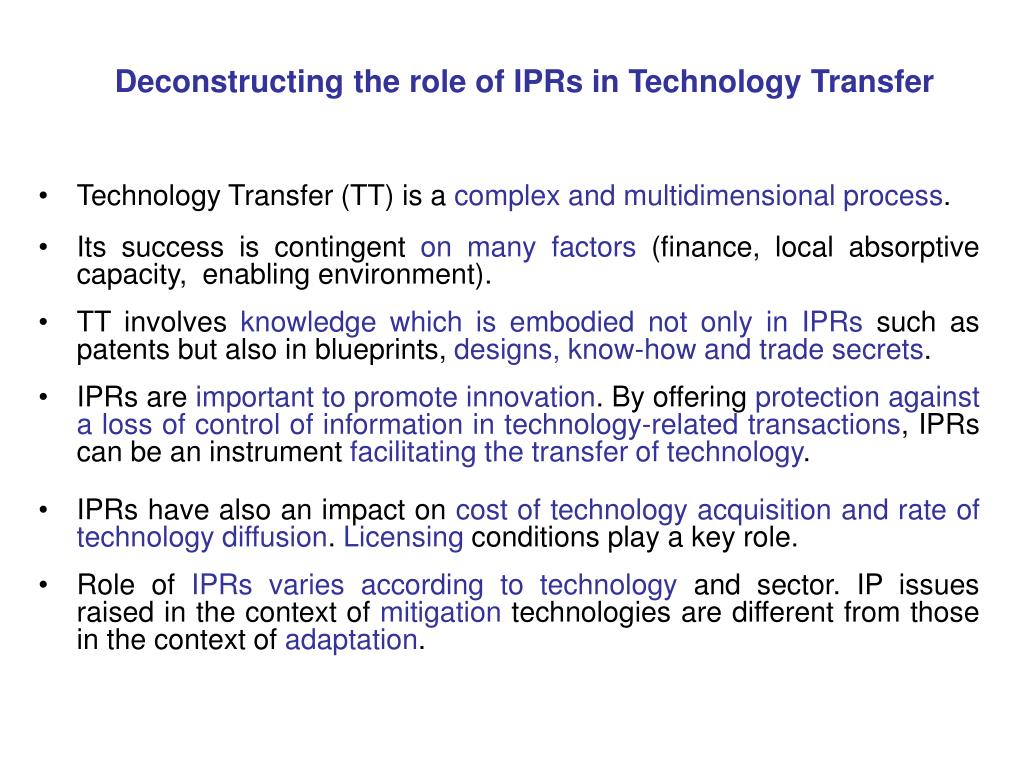 Deconstructing the role of IPRs in Technology Transfer

• Technology Transfer (TT) is a complex and multidimensional process.

• Its success is contingent on many factors (finance, local absorptive capacity, enabling environment).

• TT involves knowledge which is embodied not only in IPRs such as patents but also in blueprints, designs, know-how and trade secrets.

• IPRs are important to promote innovation. By offering protection against a loss of control of information in technology-related transactions, IPRs can be an instrument facilitating the transfer of technology.

• IPRs have also an impact on cost of technology acquisition and rate of technology diffusion. Licensing conditions play a key role.

• Role of IPRs varies according to technology and sector. IP issues raised in the context of mitigation technologies are different from those in the context of adaptation.